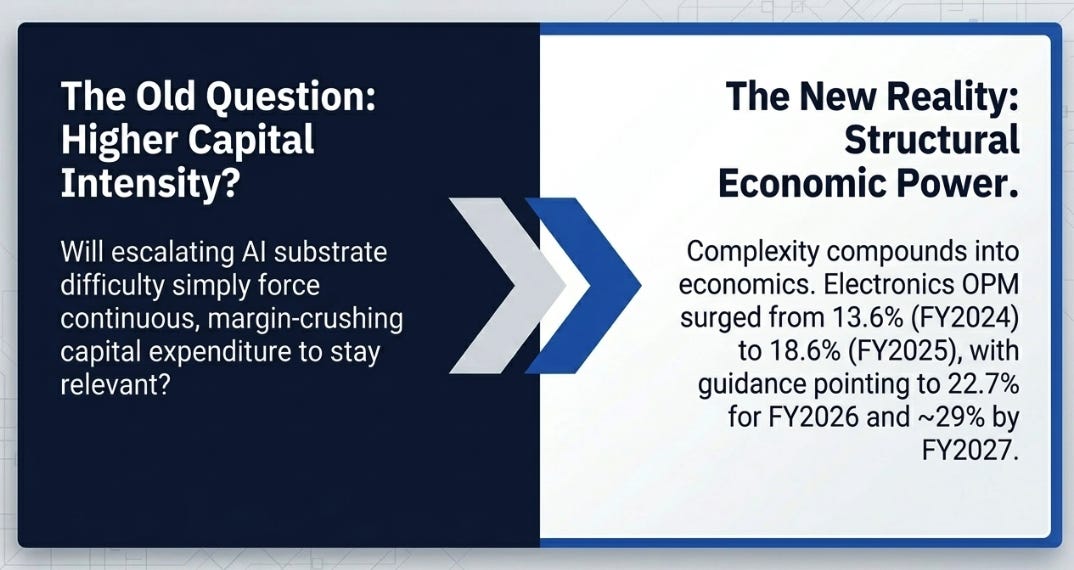 The Old Question: Higher Capital Intensity?

Will escalating AI substrate difficulty simply force continuous, margin-crushing capital expenditure to stay relevant?

The New Reality: Structural Economic Power.

Complexity compounds into economics. Electronics OPM surged from 13.6% (FY2024) to 18.6% (FY2025), with guidance pointing to 22.7% for FY2026 and ~29% by FY2027.